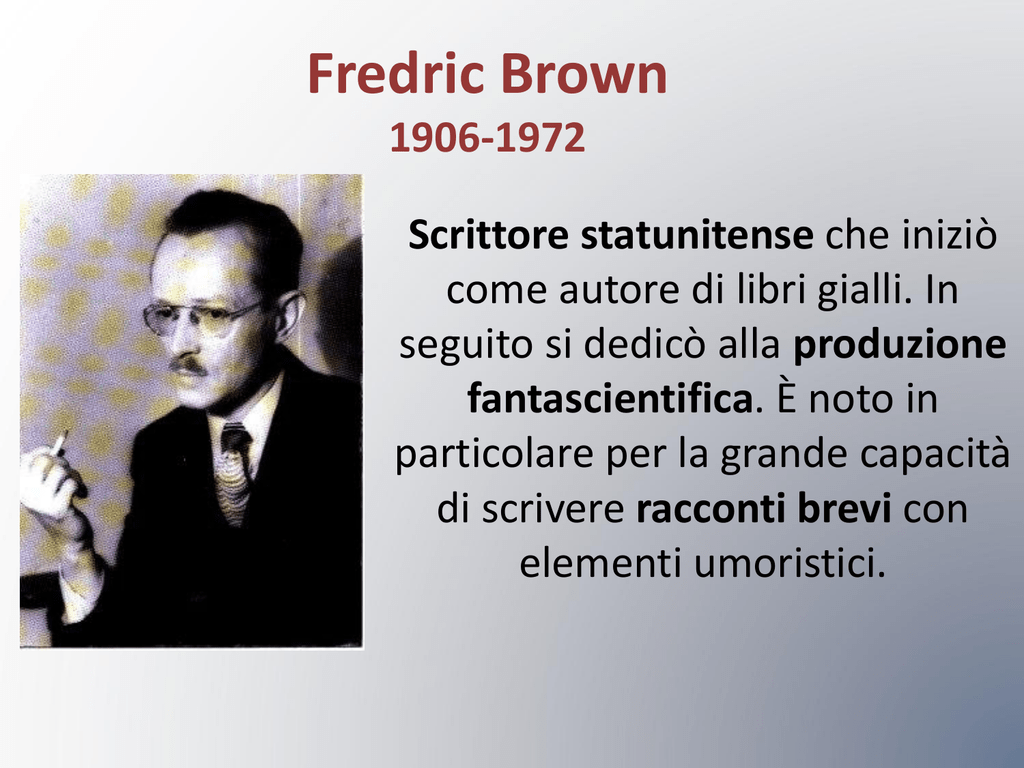 Fredric Brown
1906-1972

Scrittore statunitense che iniziò come autore di libri gialli. In seguito si dedicò alla produzione fantascientifica. È noto in particolare per la grande capacità di scrivere racconti brevi con elementi umoristici.